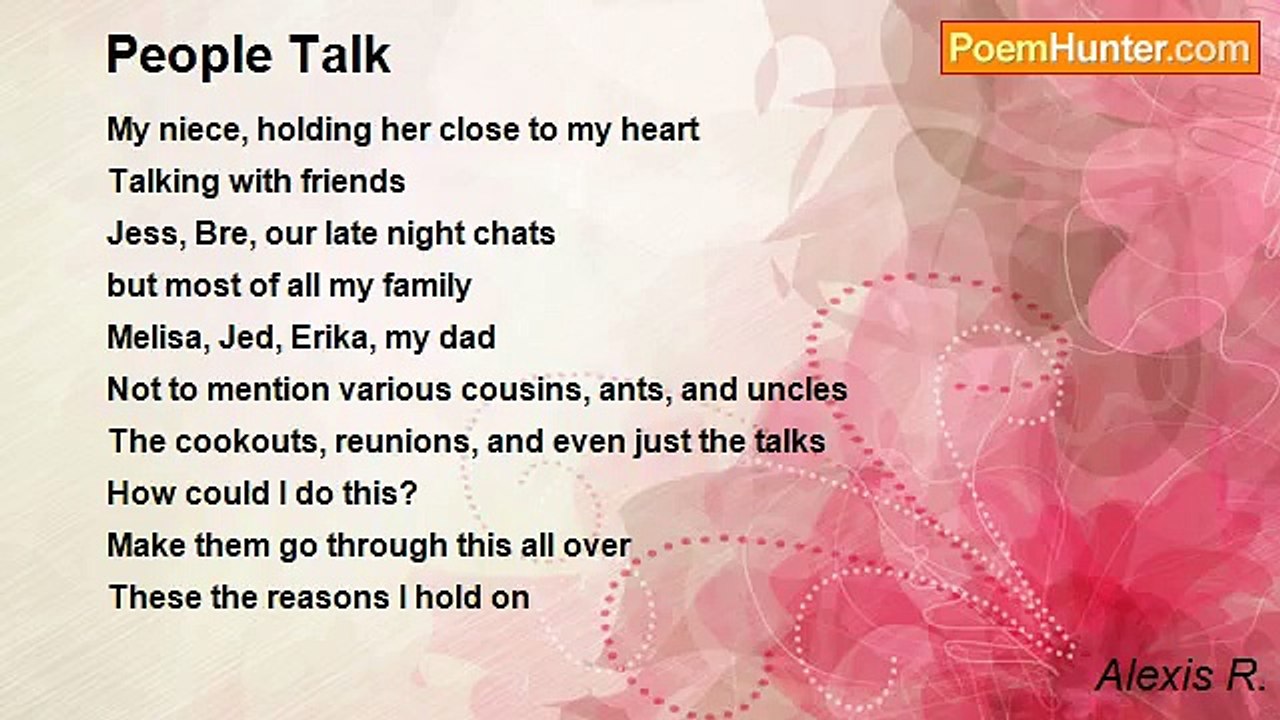 People Talk

PoemHunter.com

My niece, holding her close to my heart
Talking with friends
Jess, Bre, our late night chats
but most of all my family
Melisa, Jed, Erika, my dad
Not to mention various cousins, ants, and uncles
The cookouts, reunions, and even just the talks
How could I do this?
Make them go through this all over
These the reasons I hold on

Alexis R.